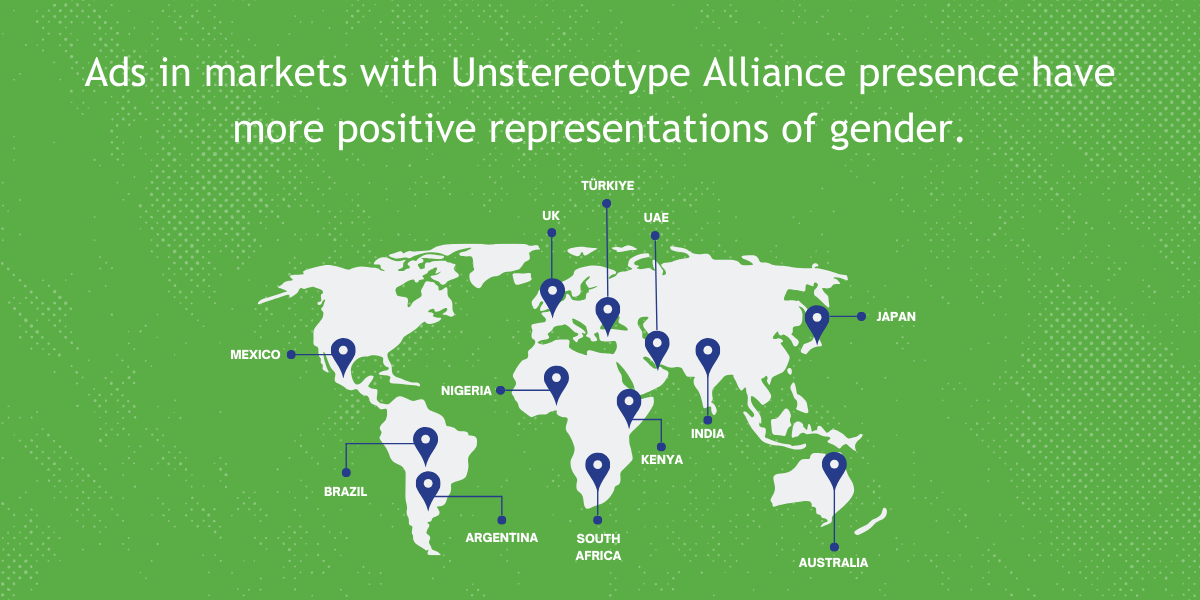 Ads in markets with Unstereotype Alliance presence have more positive representations of gender.

TÜRKIYE

UK

UAE

JAPAN

MEXICO

NIGERIA

INDIA

KENYA

BRAZIL

ARGENTINA

SOUTH AFRICA

AUSTRALIA